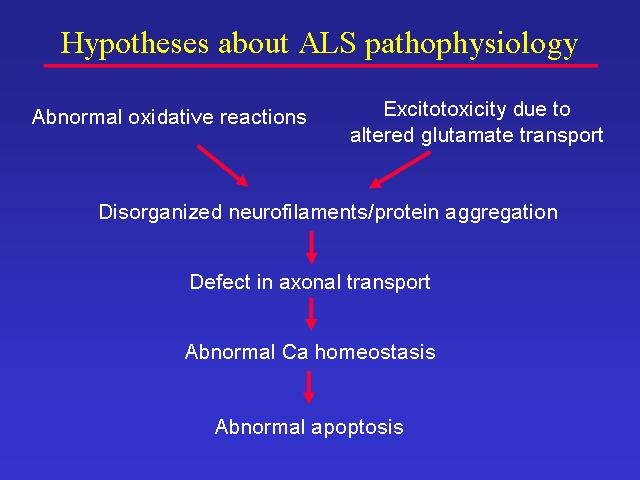 Hypotheses about ALS pathophysiology

Abnormal oxidative reactions

Excitotoxicity due to altered glutamate transport

Disorganized neurofilaments/protein aggregation

Defect in axonal transport

Abnormal Ca homeostasis

Abnormal apoptosis